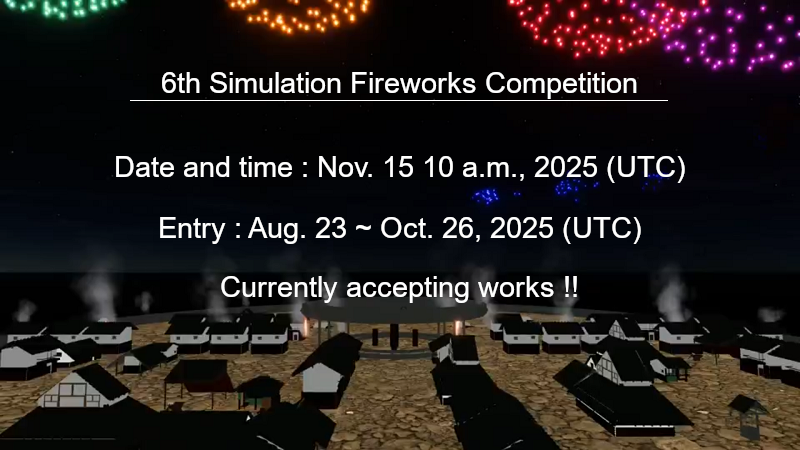 6th Simulation Fireworks Competition

Date and time : Nov. 15 10 a.m., 2025 (UTC)

Entry : Aug. 23 ~ Oct. 26, 2025 (UTC)

Currently accepting works !!